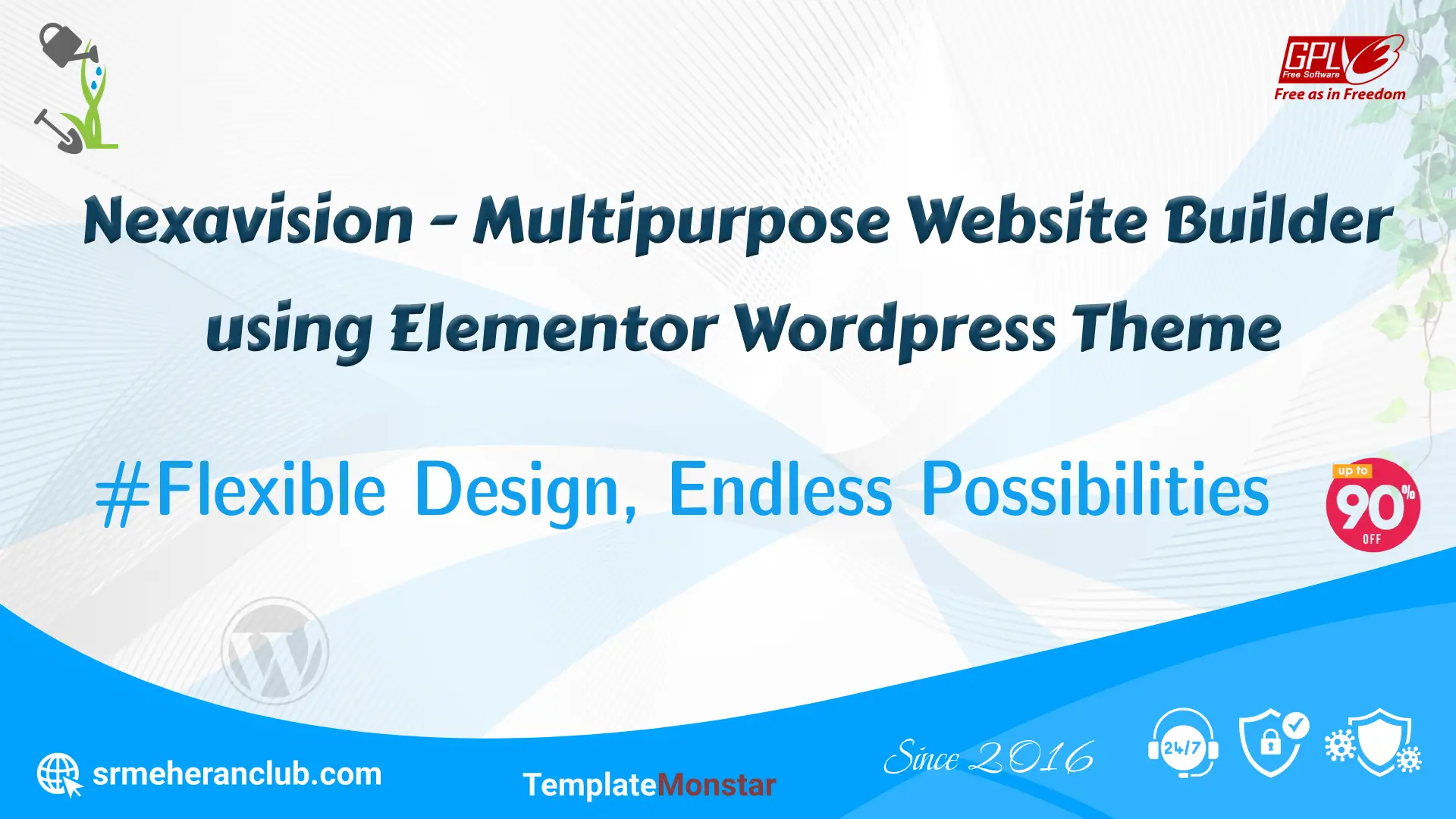 GPL 3 Free Software
Free as in Freedom

Nexavision - Multipurpose Website Builder using Elementor Wordpress Theme

#Flexible Design, Endless Possibilities

up to 90% OFF

srmeheranclub.com

TemplateMonstar

Since 2016

24/7